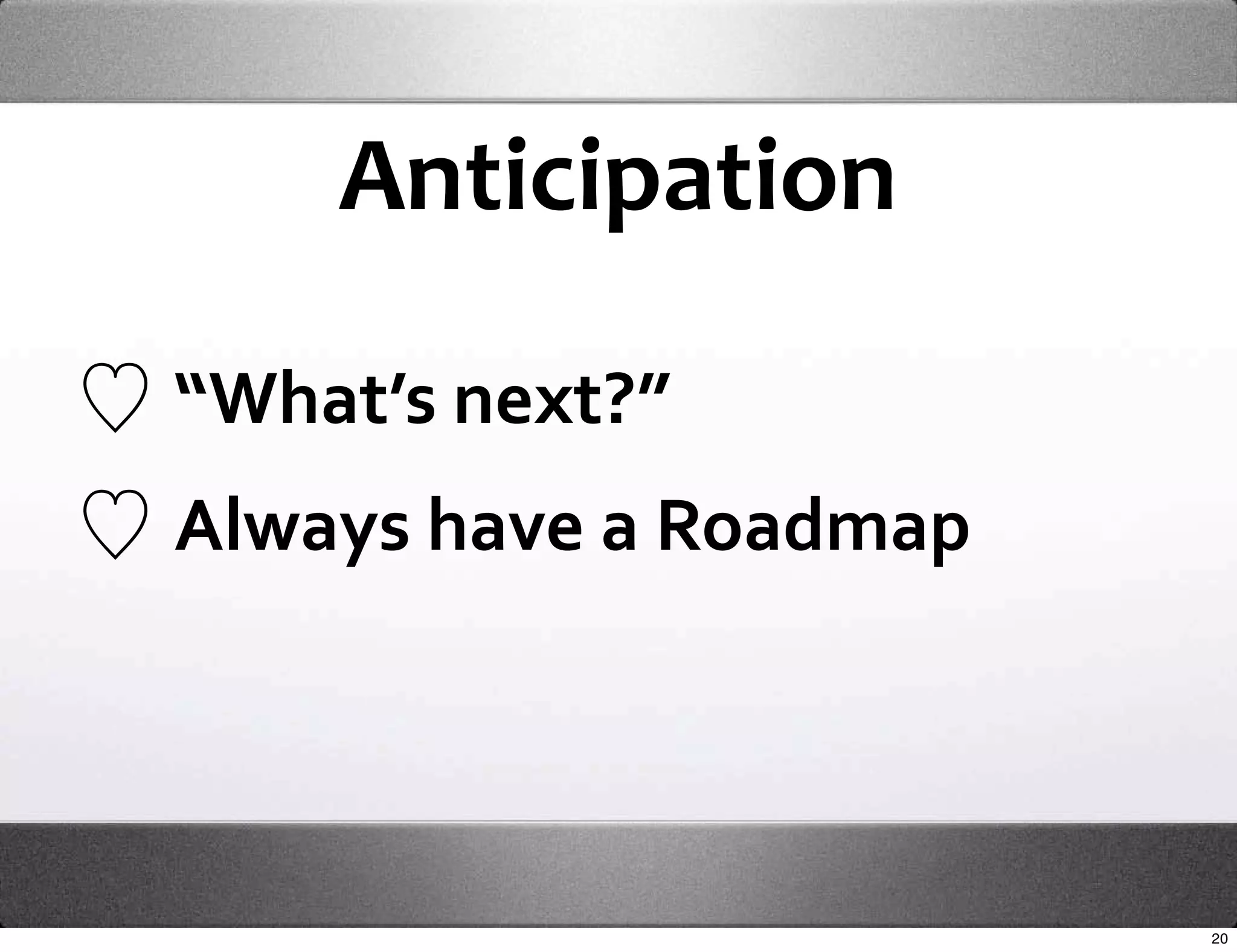 Anticipation

♡ “What’s next?”

♡ Always have a Roadmap

20